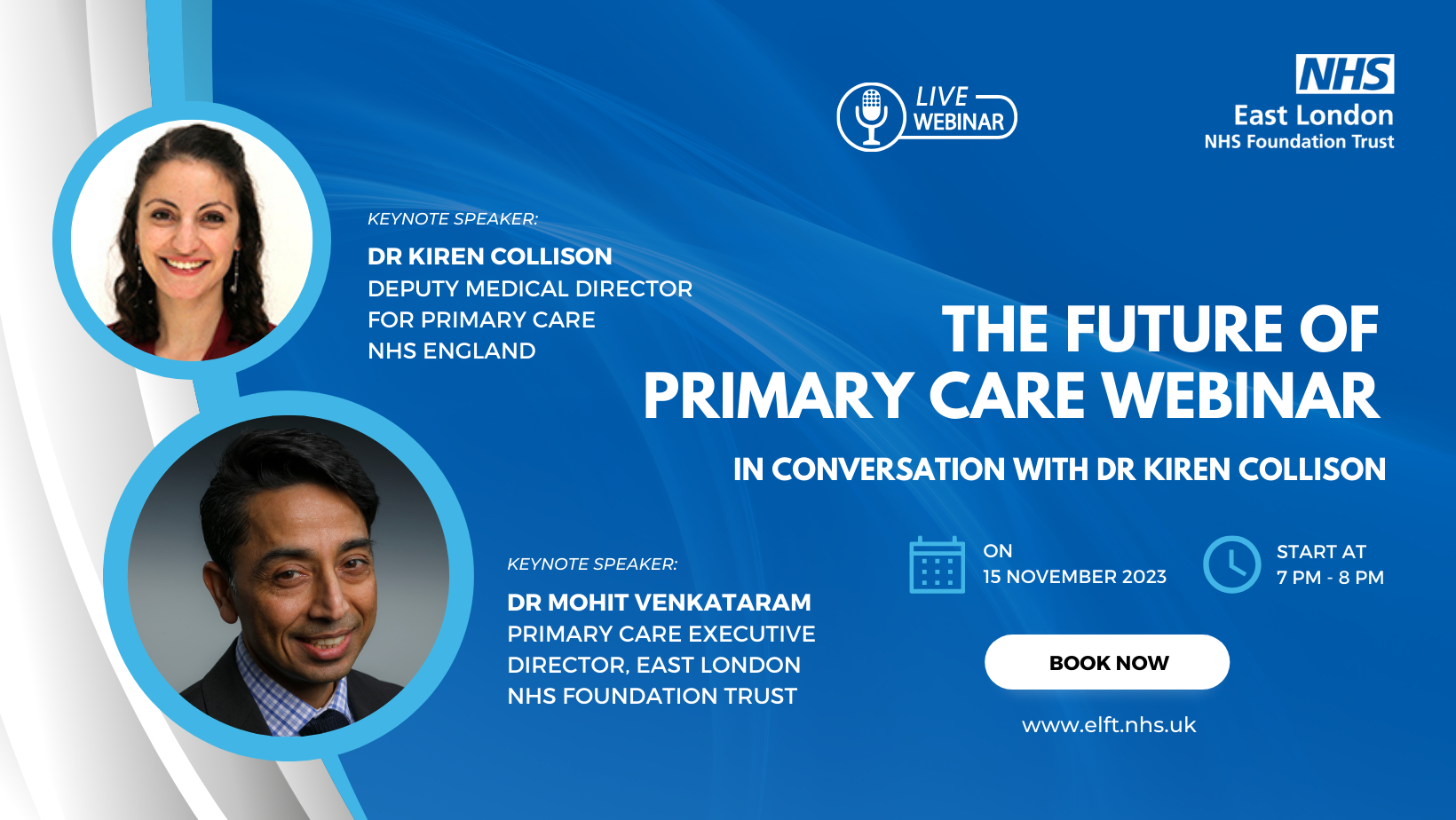 LIVE WEBINAR

NHS
East London
NHS Foundation Trust

KEYNOTE SPEAKER:
DR KIREN COLLISON
DEPUTY MEDICAL DIRECTOR FOR PRIMARY CARE NHS ENGLAND

THE FUTURE OF PRIMARY CARE WEBINAR

IN CONVERSATION WITH DR KIREN COLLISON

KEYNOTE SPEAKER:
DR MOHIT VENKATARAM
PRIMARY CARE EXECUTIVE DIRECTOR, EAST LONDON NHS FOUNDATION TRUST

ON
15 NOVEMBER 2023

START AT
7 PM - 8 PM

BOOK NOW

www.elft.nhs.uk